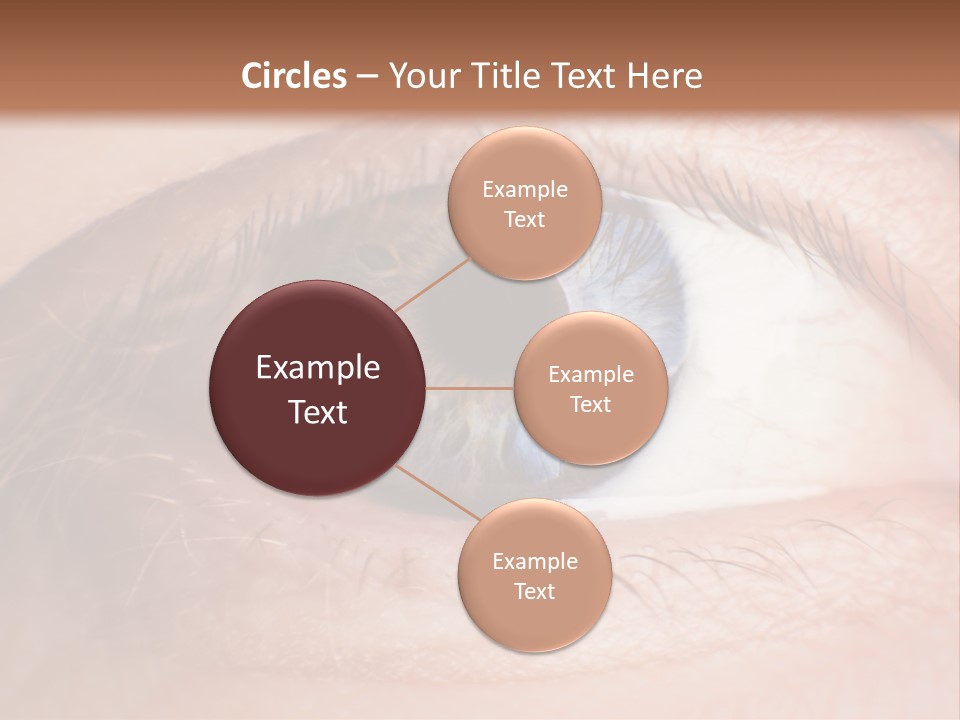 Circles – Your Title Text Here

Example Text

Example Text

Example Text

Example Text